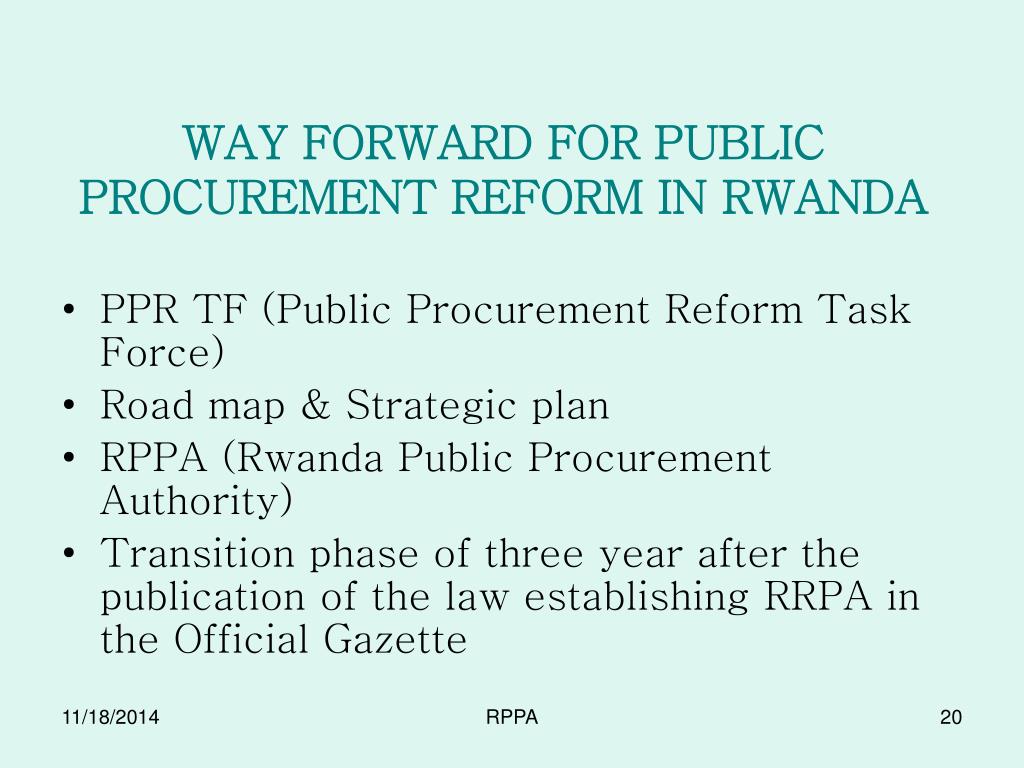 WAY FORWARD FOR PUBLIC PROCUREMENT REFORM IN RWANDA

• PPR TF (Public Procurement Reform Task Force)
• Road map & Strategic plan
• RPPA (Rwanda Public Procurement Authority)
• Transition phase of three year after the publication of the law establishing RRPA in the Official Gazette

11/18/2014

RPPA

20